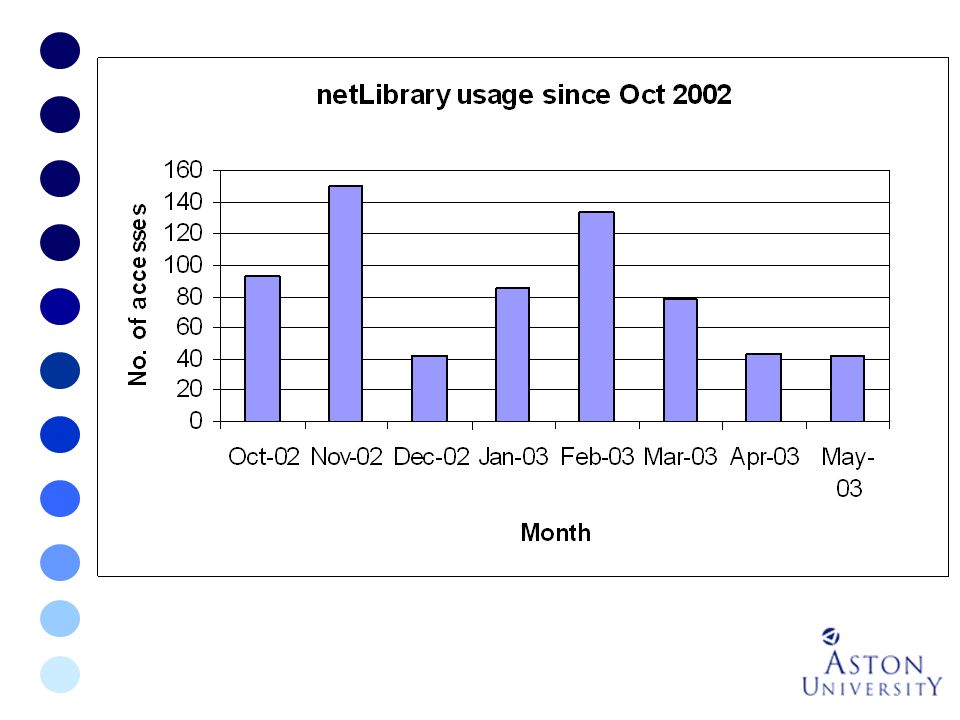 netLibrary usage since Oct 2002

No. of accesses

160
140
120
100
80
60
40
20
0

Oct-02 Nov-02 Dec-02 Jan-03 Feb-03 Mar-03 Apr-03 May-03

Month

ASTON UNIVERSITY